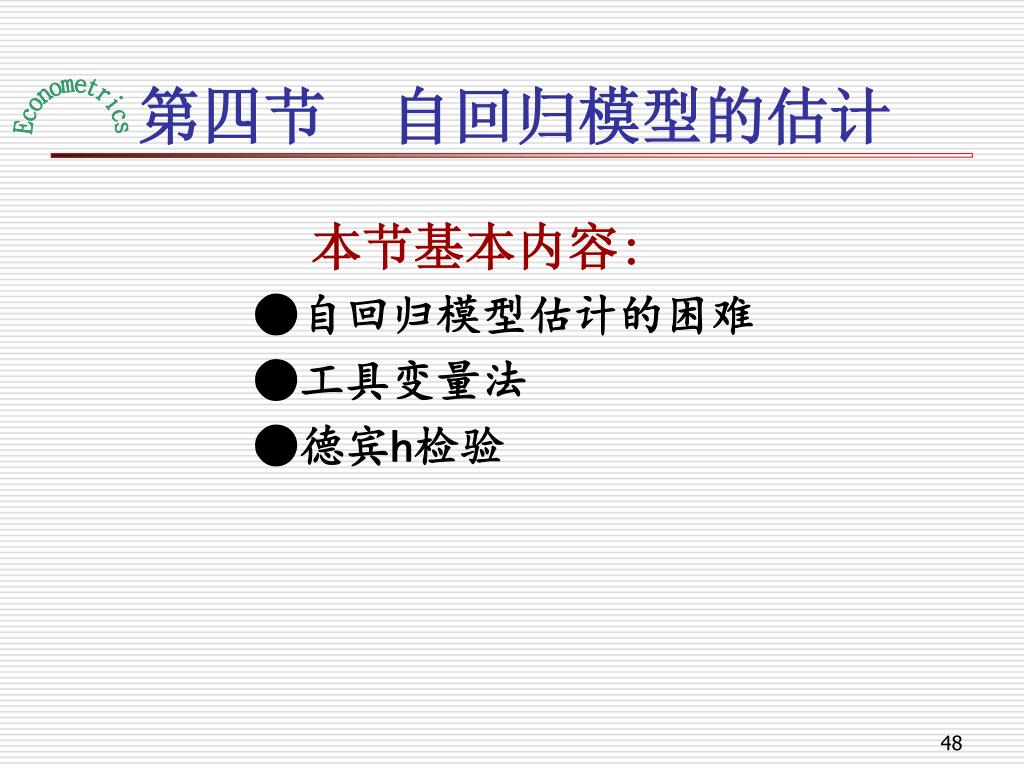 Econometrics

第四节　自回归模型的估计

本节基本内容:

●自回归模型估计的困难

●工具变量法

●德宾h检验

48